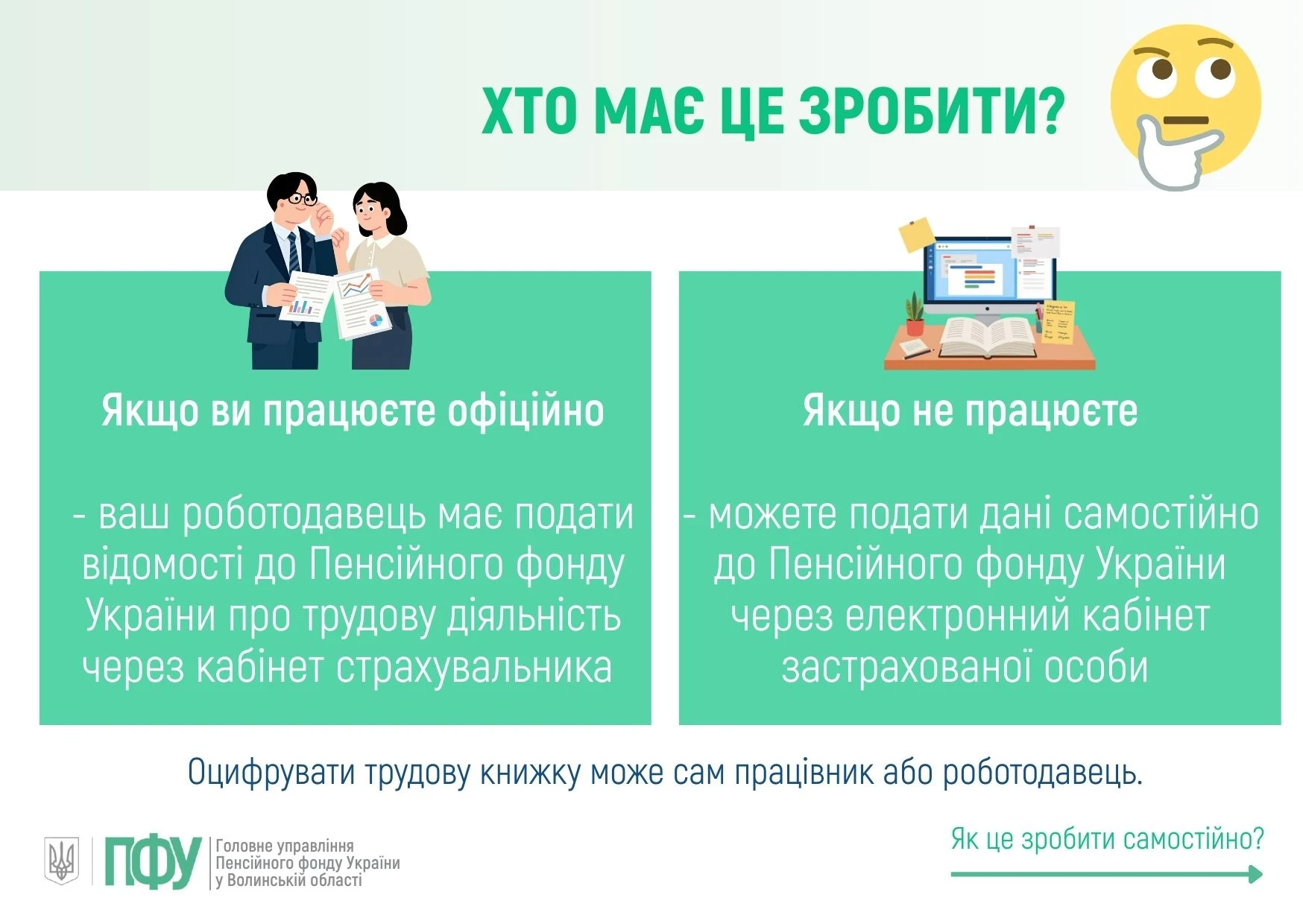 ХТО МАЄ ЦЕ ЗРОБИТИ?

Якщо ви працюєте офіційно

- ваш роботодавець має подати відомості до Пенсійного фонду України про трудову діяльність через кабінет страхувальника

Якщо не працюєте

- можете подати дані самостійно до Пенсійного фонду України через електронний кабінет застрахованої особи

Оцифрувати трудову книжку може сам працівник або роботодавець.

ПФУ Головне управління Пенсійного фонду України у Волинській області

Як це зробити самостійно?